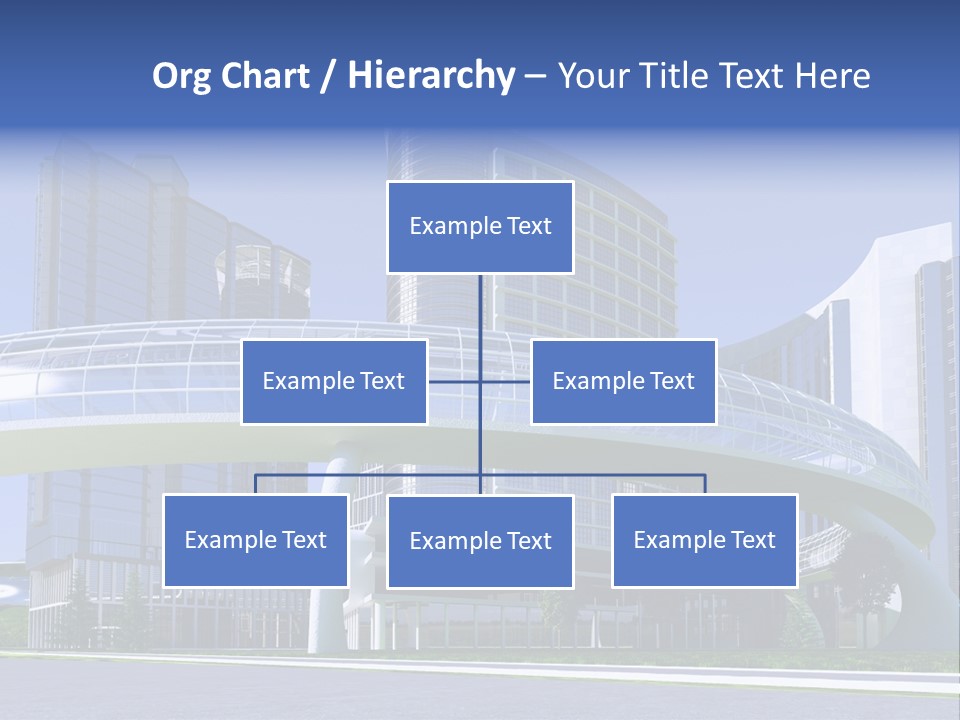 Org Chart / Hierarchy – Your Title Text Here

Example Text

Example Text

Example Text

Example Text

Example Text

Example Text